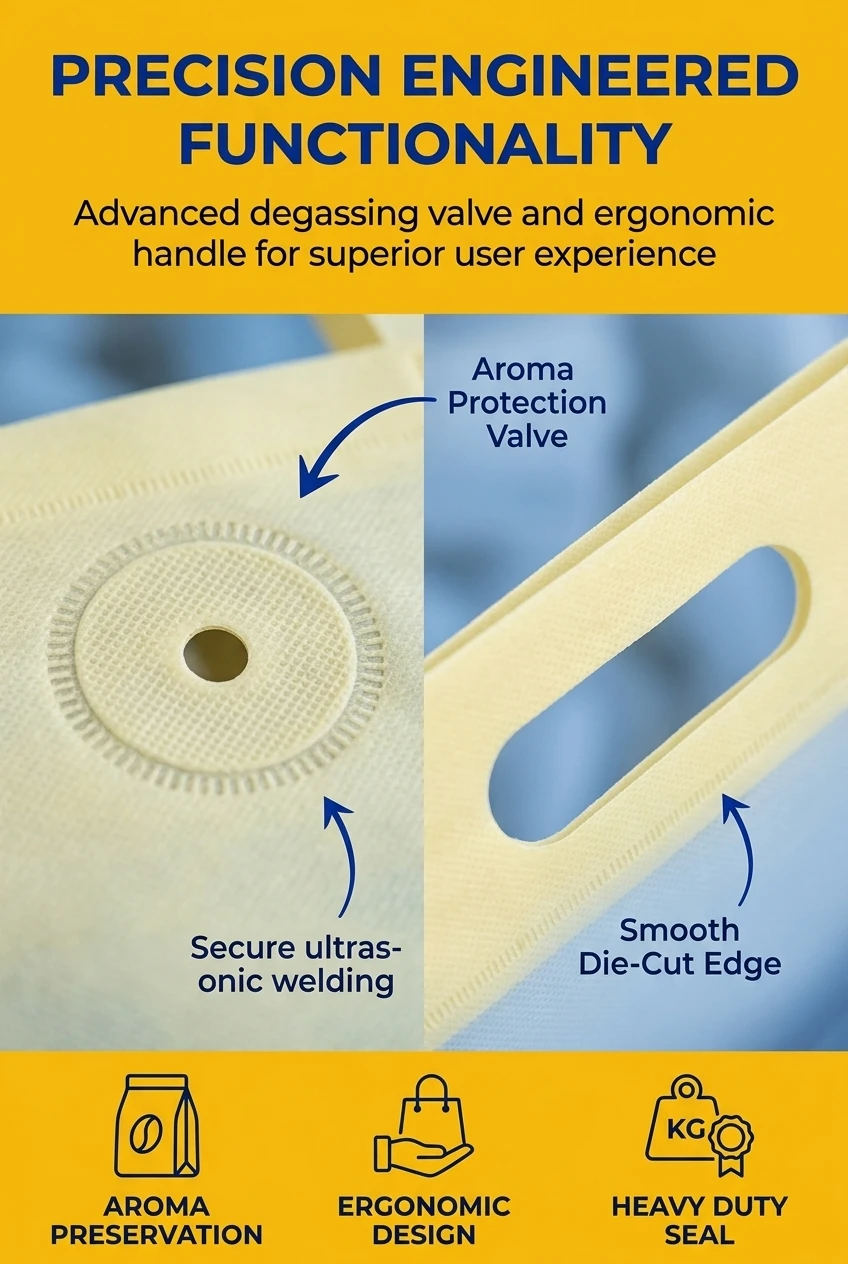 PRECISION ENGINEERED FUNCTIONALITY

Advanced degassing valve and ergonomic handle for superior user experience

Aroma Protection Valve

Secure ultrasonic welding

Smooth Die-Cut Edge

KG

AROMA PRESERVATION

ERGONOMIC DESIGN

HEAVY DUTY SEAL